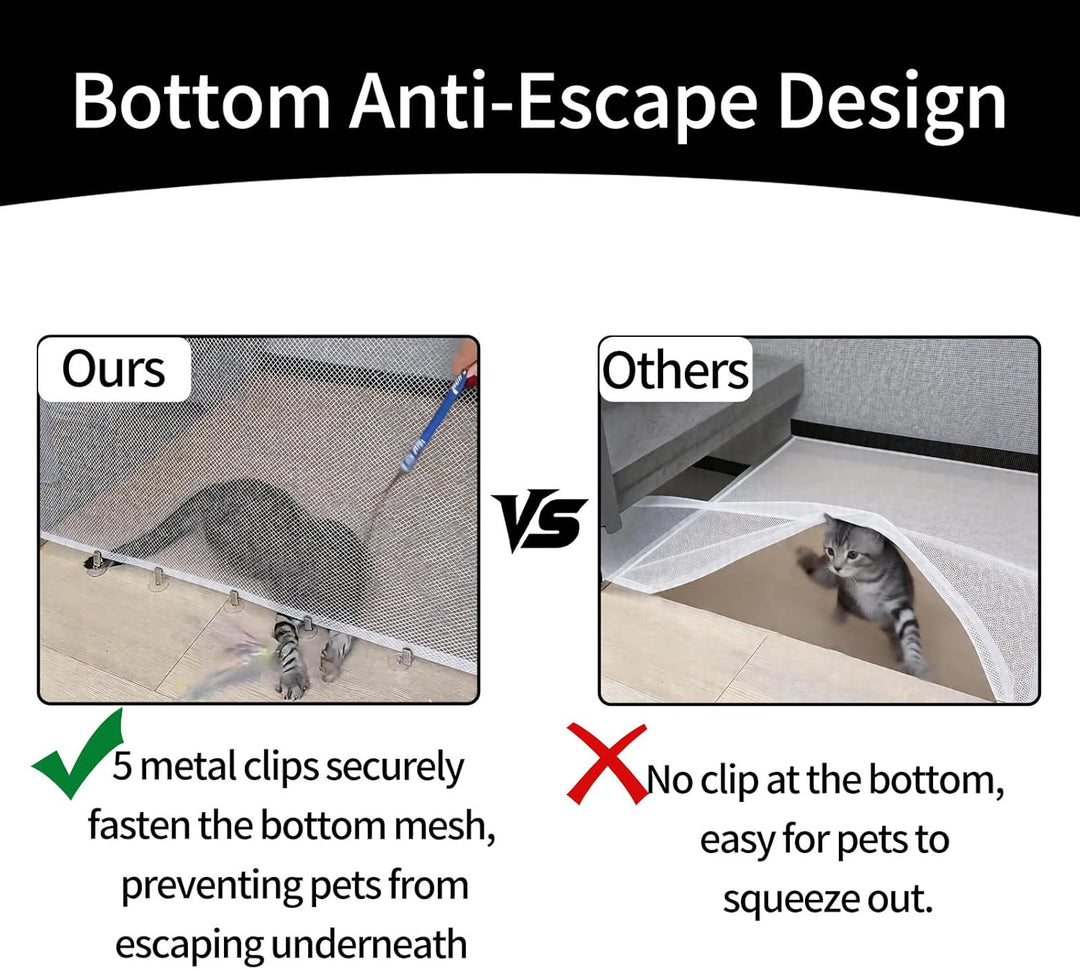 Bottom Anti-Escape Design

Ours

VS

Others

5 metal clips securely fasten the bottom mesh, preventing pets from escaping underneath

No clip at the bottom, easy for pets to squeeze out.